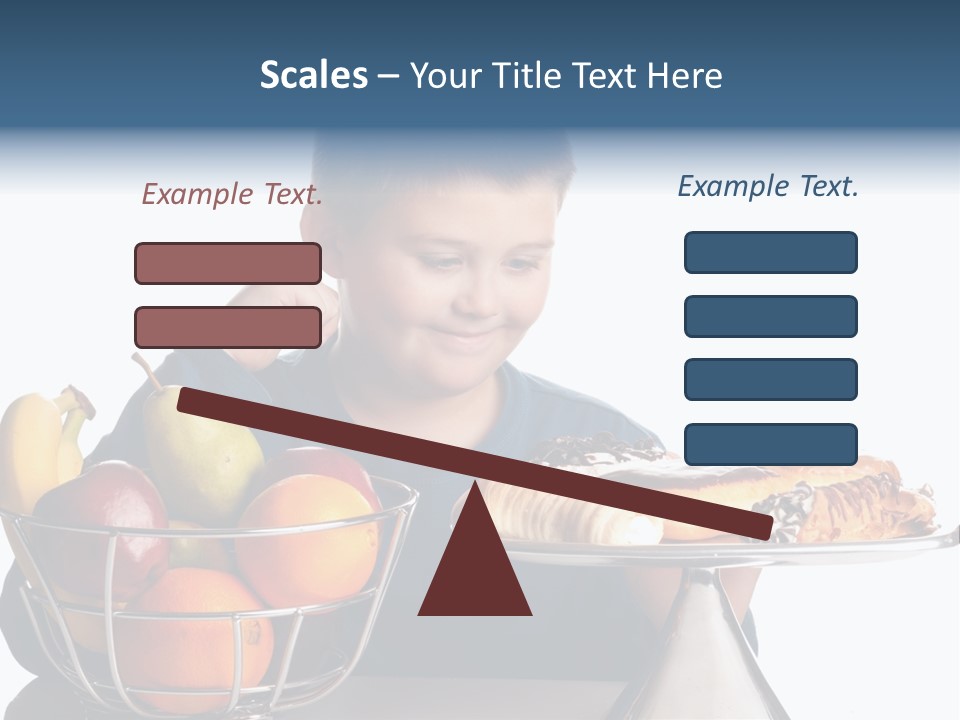 Scales – Your Title Text Here

Example Text.

Example Text.